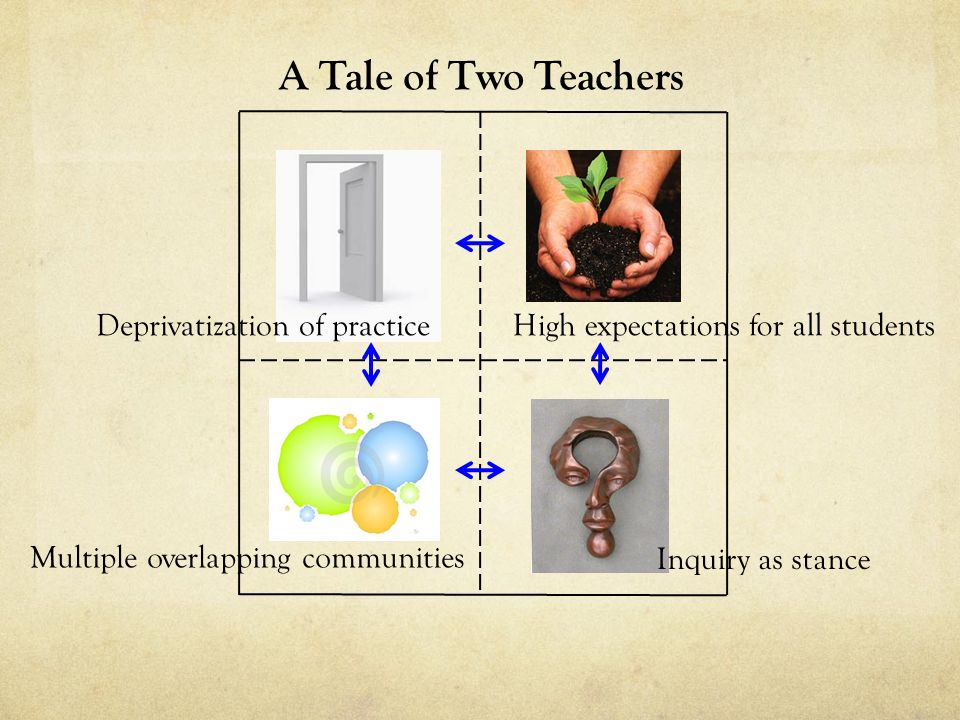 A Tale of Two Teachers

Deprivatization of practice

High expectations for all students

Multiple overlapping communities

Inquiry as stance